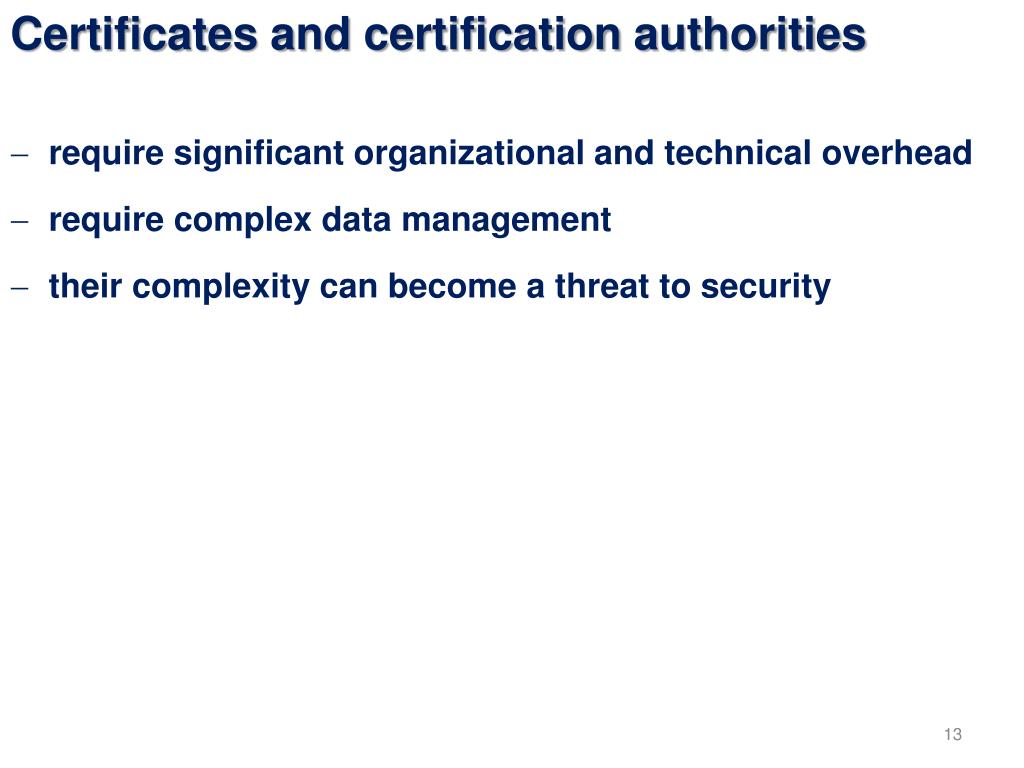 Certificates and certification authorities

– require significant organizational and technical overhead

– require complex data management

– their complexity can become a threat to security

13